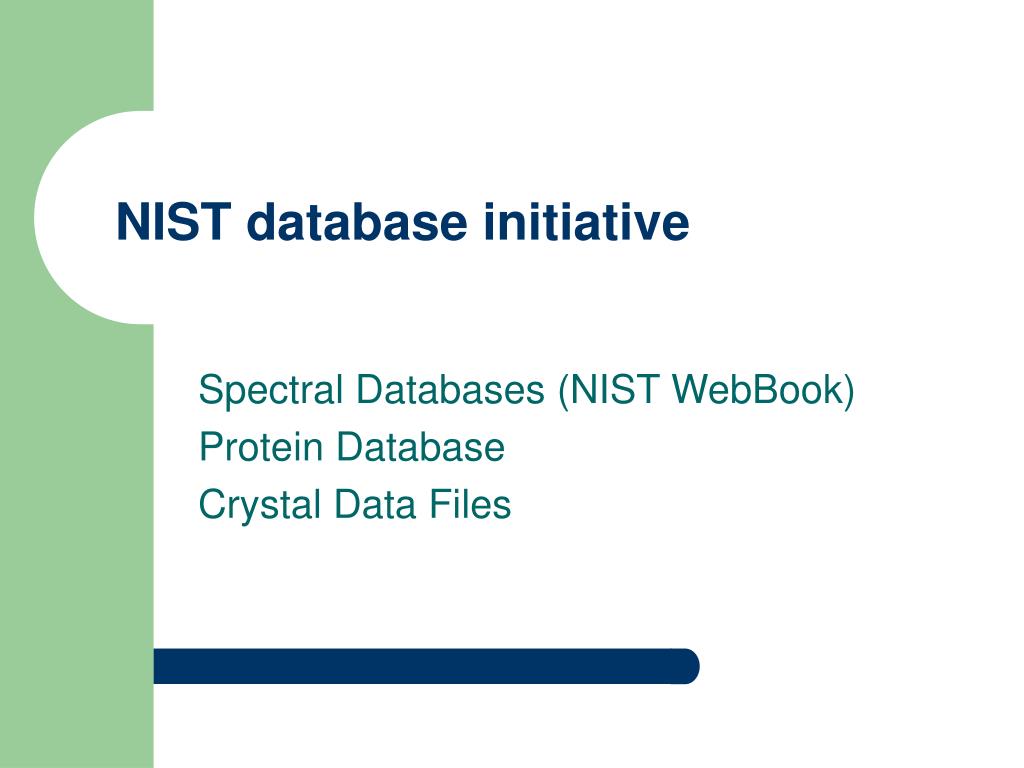 NIST database initiative

Spectral Databases (NIST WebBook)
Protein Database
Crystal Data Files